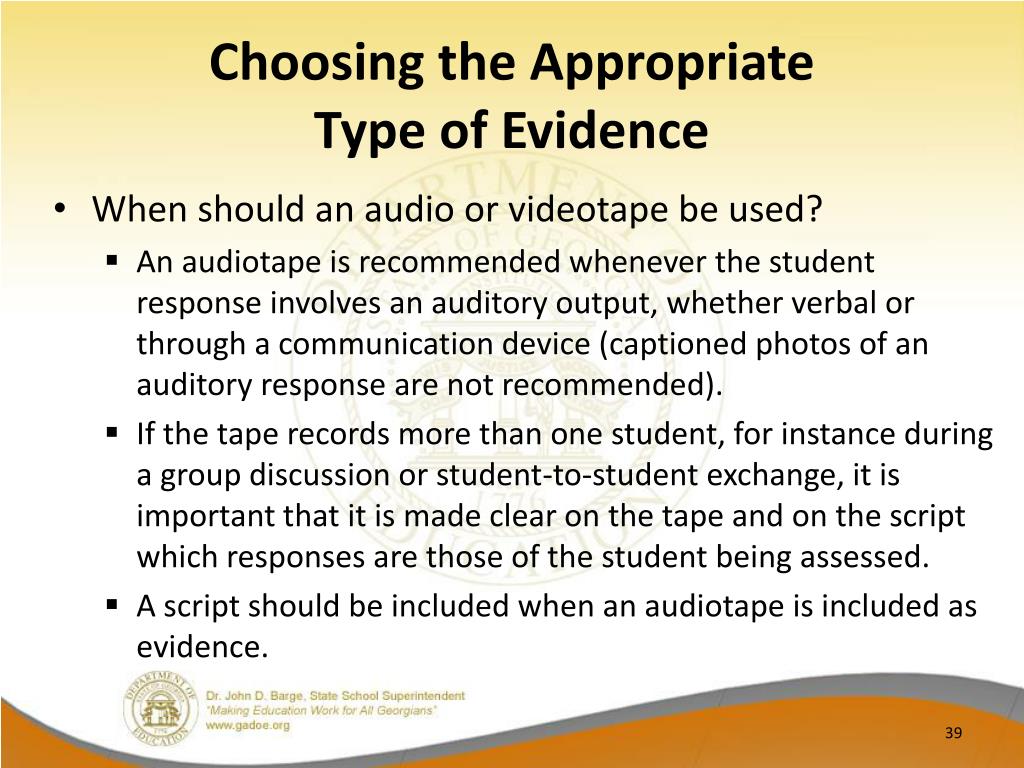 Choosing the Appropriate Type of Evidence

• When should an audio or videotape be used?

▪ An audiotape is recommended whenever the student response involves an auditory output, whether verbal or through a communication device (captioned photos of an auditory response are not recommended).

▪ If the tape records more than one student, for instance during a group discussion or student-to-student exchange, it is important that it is made clear on the tape and on the script which responses are those of the student being assessed.

▪ A script should be included when an audiotape is included as evidence.

DEPARTMENT OF EDUCATION

Dr. John D. Barge, State School Superintendent
"Making Education Work for All Georgians"
www.gadoe.org

39